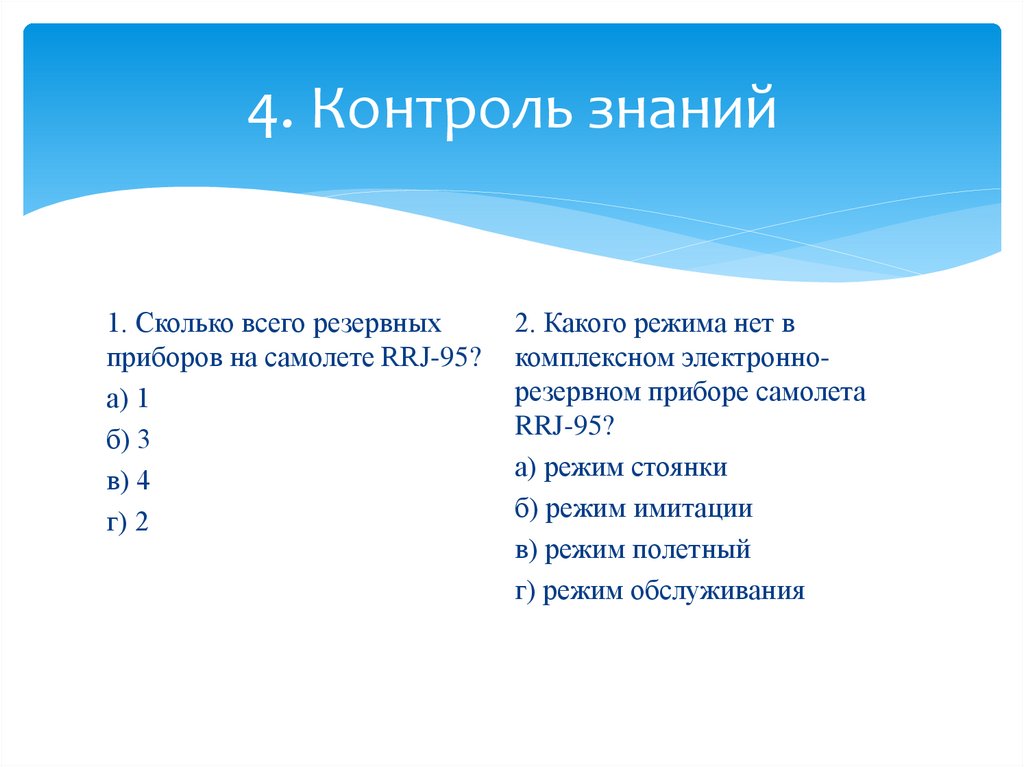 4. Контроль знаний

1. Сколько всего резервных приборов на самолете RRJ-95?

а) 1

б) 3

в) 4

г) 2

2. Какого режима нет в комплексном электронно-резервном приборе самолета RRJ-95?

а) режим стоянки

б) режим имитации

в) режим полетный

г) режим обслуживания